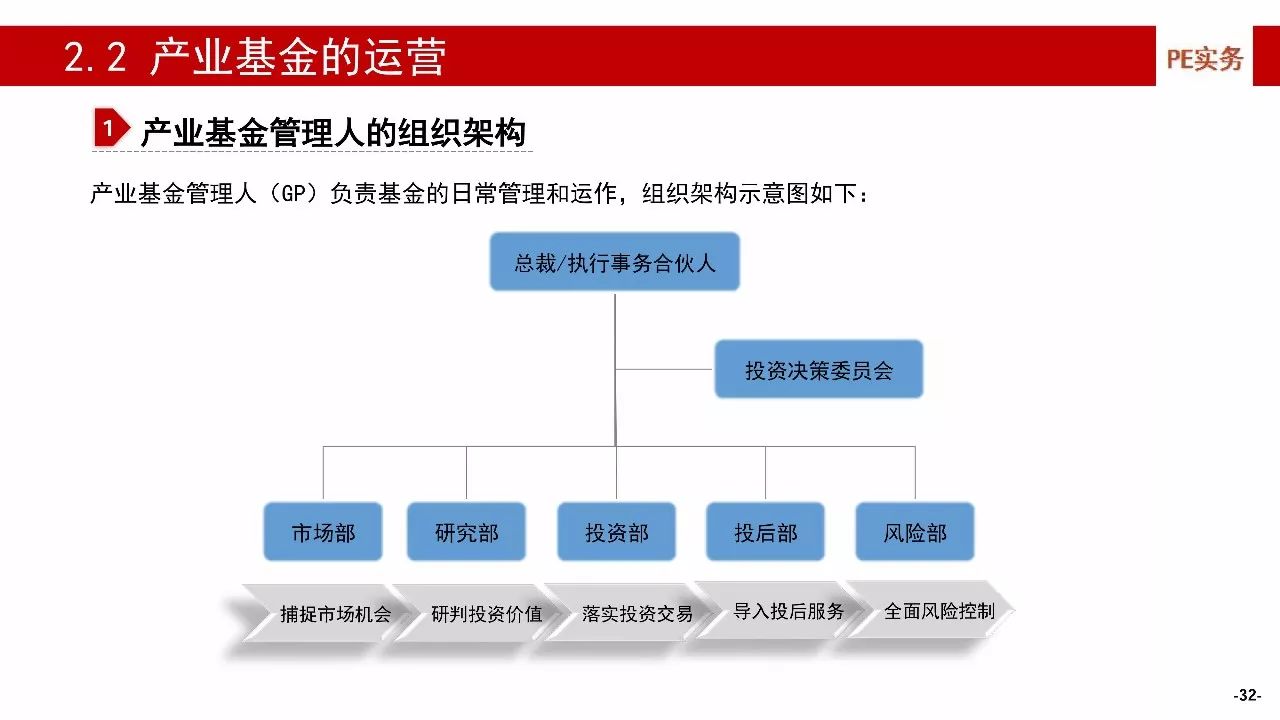 2.2 产业基金的运营

PE实务

1 产业基金管理人的组织架构

产业基金管理人（GP）负责基金的日常管理和运作，组织架构示意图如下：

总裁/执行事务合伙人

投资决策委员会

市场部

研究部

投资部

投后部

风险部

捕捉市场机会

研判投资价值

落实投资交易

导入投后服务

全面风险控制

-32-